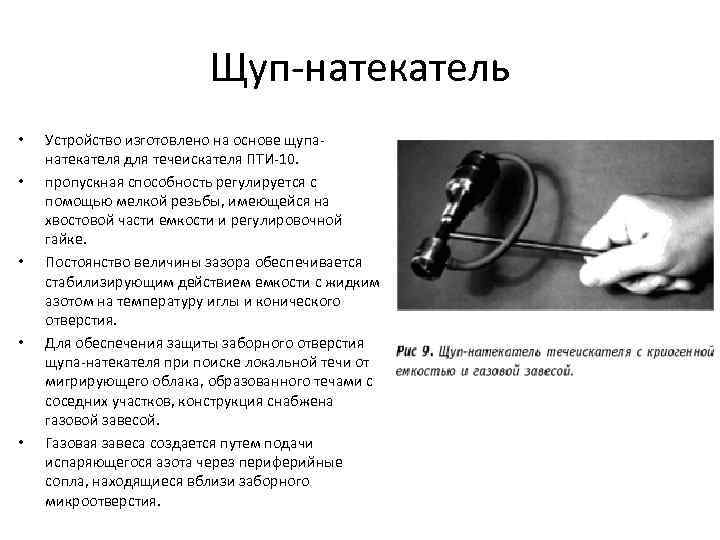 Щуп-натекатель

• Устройство изготовлено на основе щупа-натекателя для течеискателя ПТИ-10.
• пропускная способность регулируется с помощью мелкой резьбы, имеющейся на хвостовой части емкости и регулировочной гайке.
• Постоянство величины зазора обеспечивается стабилизирующим действием емкости с жидким азотом на температуру иглы и конического отверстия.
• Для обеспечения защиты заборного отверстия щупа-натекателя при поиске локальной течи от мигрирующего облака, образованного течами с соседних участков, конструкция снабжена газовой завесой.
• Газовая завеса создается путем подачи испаряющегося азота через периферийные сопла, находящиеся вблизи заборного микроотверстия.

Рис 9. Щуп-натекатель течеискателя с криогенной емкостью и газовой завесой.